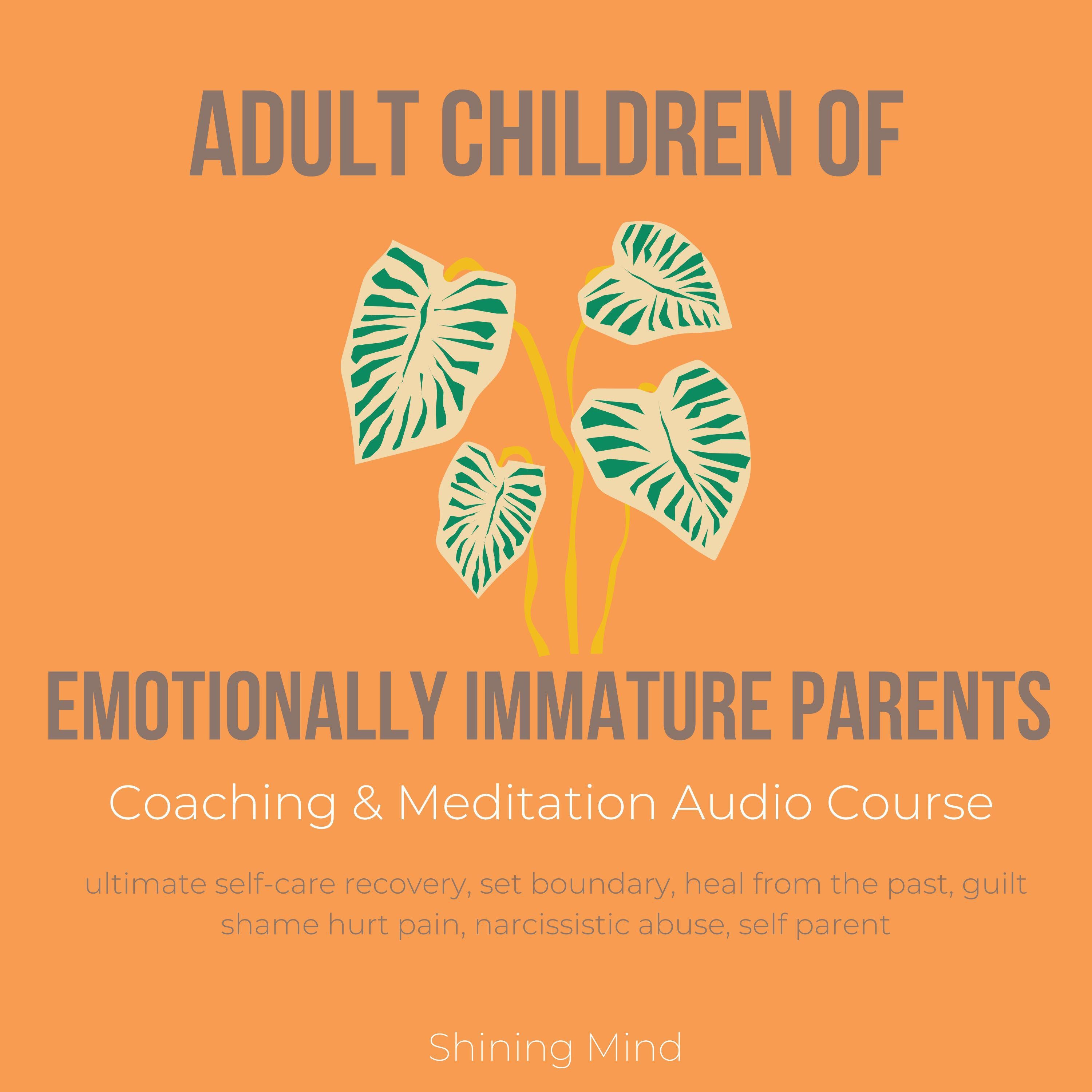 ADULT CHILDREN OF

EMOTIONALLY IMMATURE PARENTS

Coaching & Meditation Audio Course

ultimate self-care recovery, set boundary, heal from the past, guilt shame hurt pain, narcissistic abuse, self parent

Shining Mind